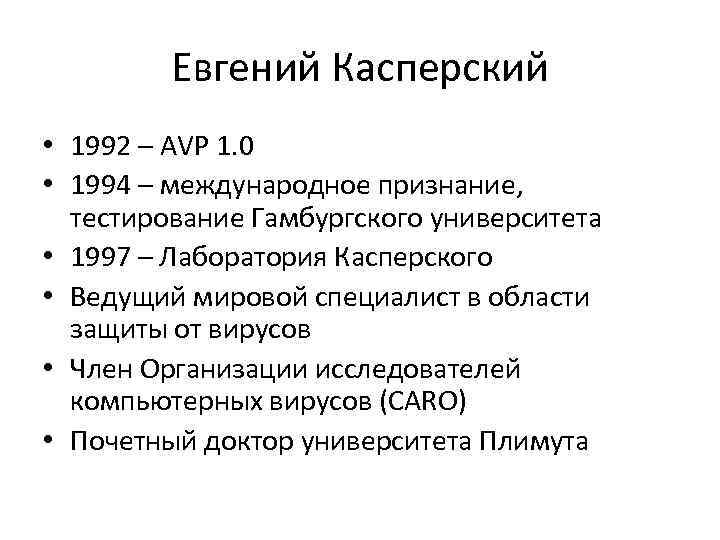 Евгений Касперский

• 1992 – AVP 1.0
• 1994 – международное признание, тестирование Гамбургского университета
• 1997 – Лаборатория Касперского
• Ведущий мировой специалист в области защиты от вирусов
• Член Организации исследователей компьютерных вирусов (CARO)
• Почетный доктор университета Плимута